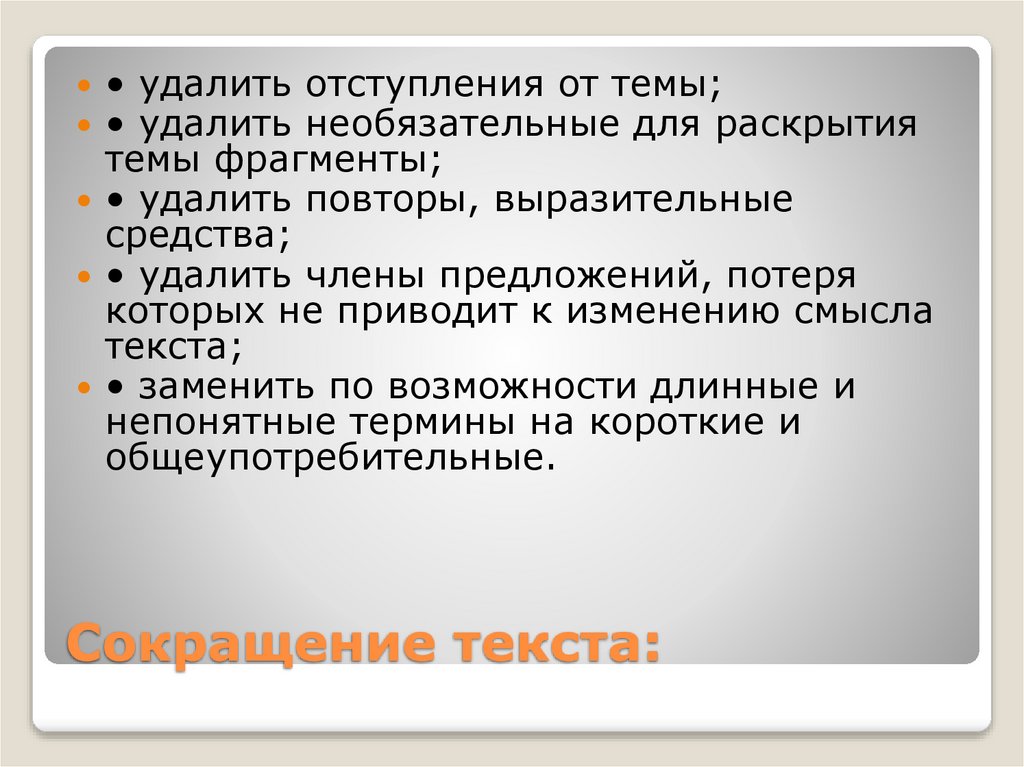 • удалить отступления от темы;

• удалить необязательные для раскрытия темы фрагменты;

• удалить повторы, выразительные средства;

• удалить члены предложений, потеря которых не приводит к изменению смысла текста;

• заменить по возможности длинные и непонятные термины на короткие и общеупотребительные.

Сокращение текста: